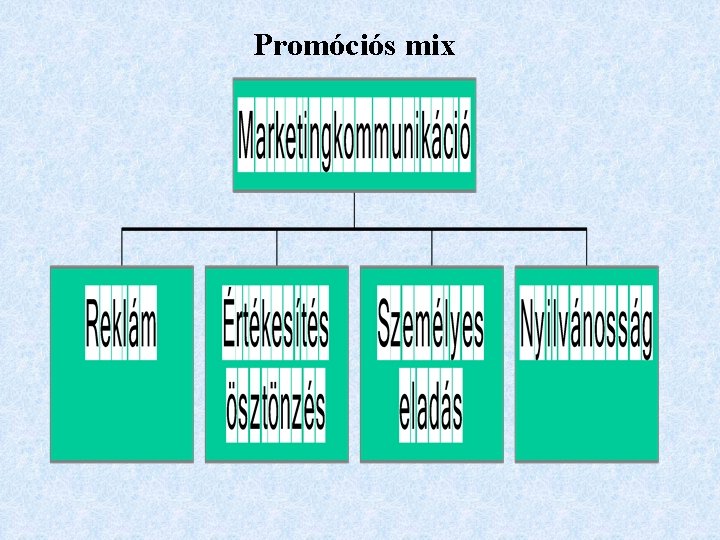 Promóciós mix

Marketingkommunikáció

Reklám

Értékesítés ösztönzés

Személyes eladás

Nyilvánosság